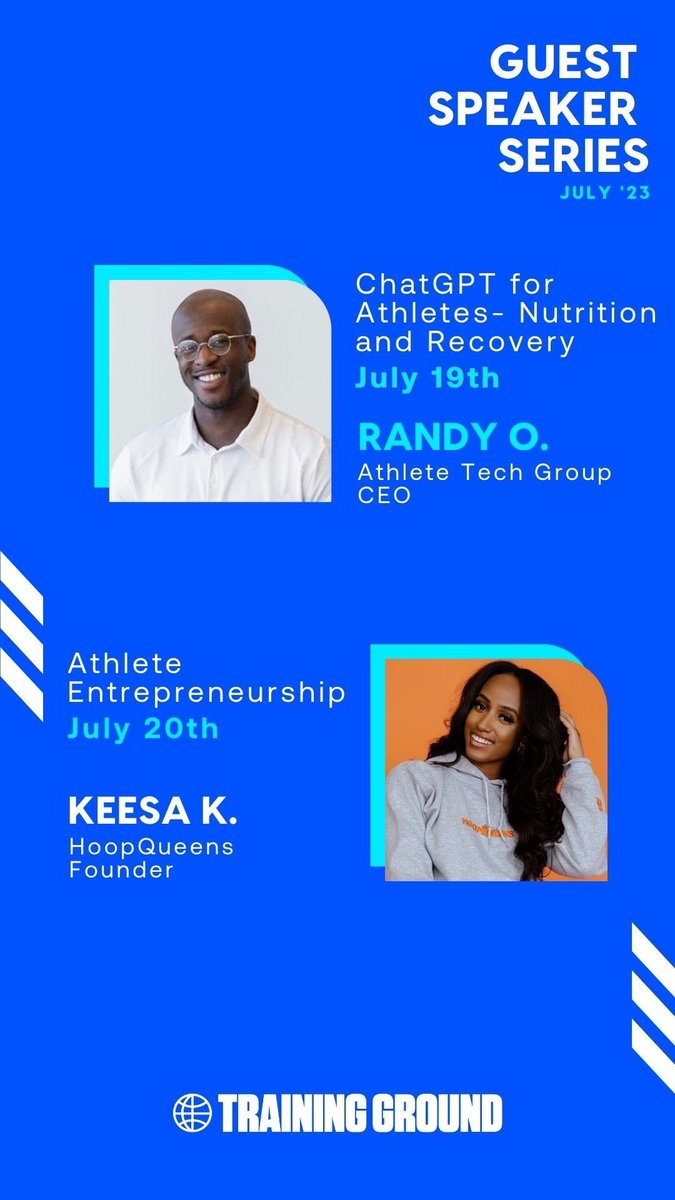 GUEST SPEAKER SERIES
JULY '23

ChatGPT for Athletes- Nutrition and Recovery
July 19th

RANDY O.
Athlete Tech Group
CEO

Athlete Entrepreneurship
July 20th

KEESA K.
HoopQueens
Founder

TRAINING GROUND